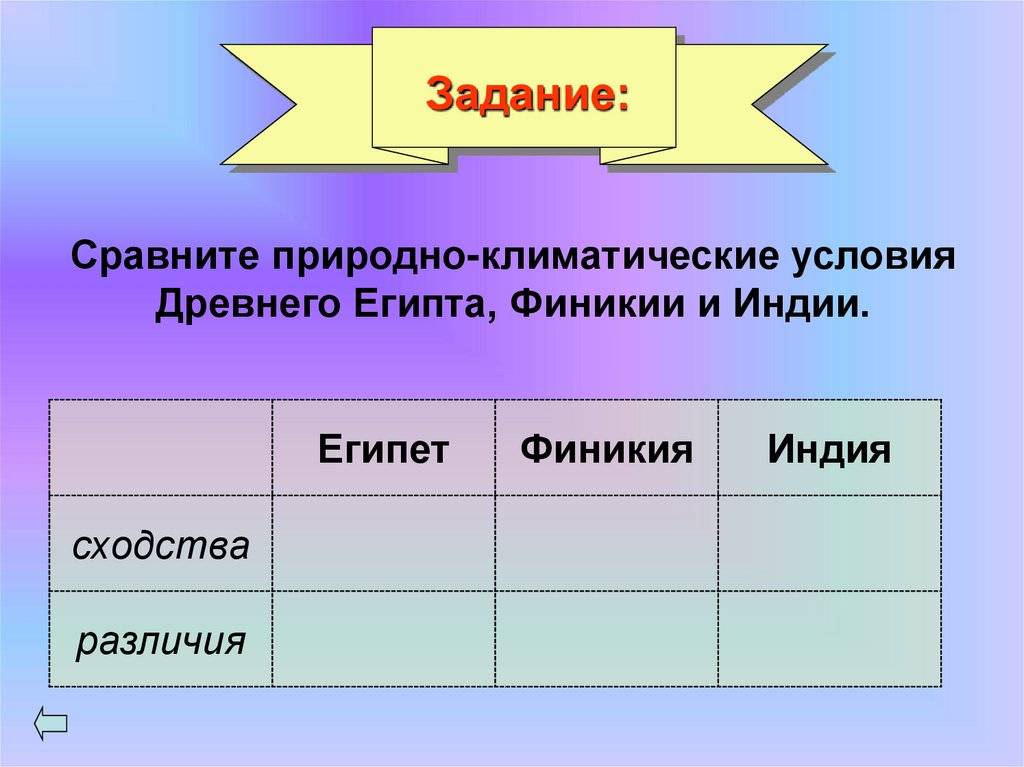 Задание:

Сравните природно-климатические условия Древнего Египта, Финикии и Индии.

| | Египет | Финикия | Индия |
|---|---|---|---|
| сходства | | | |
| различия | | | |